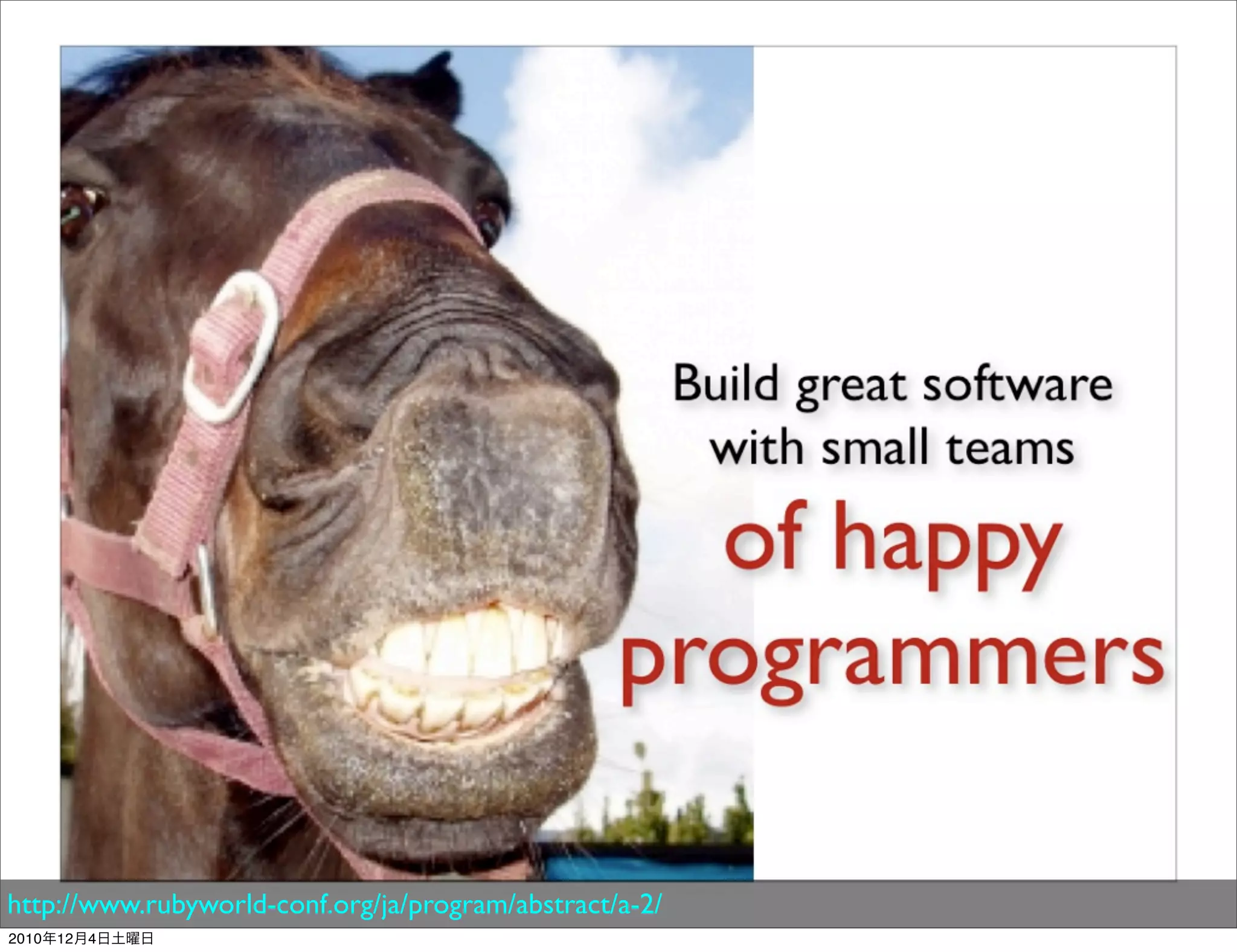 Build great software with small teams of happy programmers

http://www.rubyworld-conf.org/ja/program/abstract/a-2/

2010年12月4日土曜日